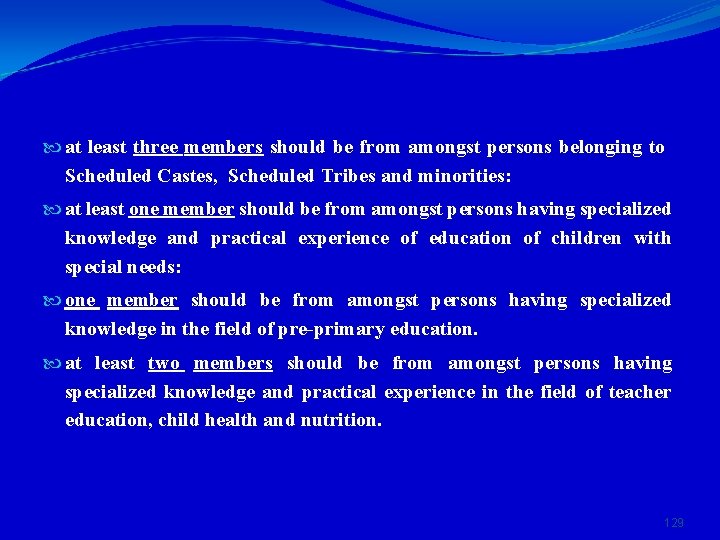 at least three members should be from amongst persons belonging to Scheduled Castes, Scheduled Tribes and minorities:

at least one member should be from amongst persons having specialized knowledge and practical experience of education of children with special needs:

one member should be from amongst persons having specialized knowledge in the field of pre-primary education.

at least two members should be from amongst persons having specialized knowledge and practical experience in the field of teacher education, child health and nutrition.

129